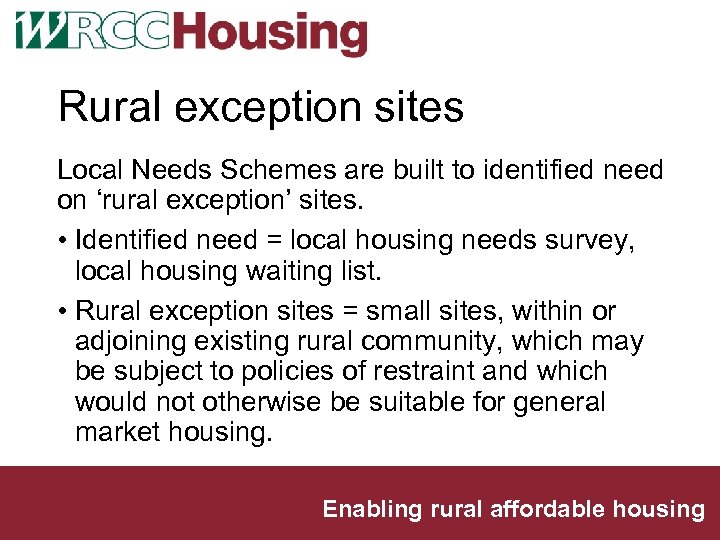 WRCCHousing

Rural exception sites

Local Needs Schemes are built to identified need on ‘rural exception’ sites.

• Identified need = local housing needs survey, local housing waiting list.

• Rural exception sites = small sites, within or adjoining existing rural community, which may be subject to policies of restraint and which would not otherwise be suitable for general market housing.

Enabling rural affordable housing